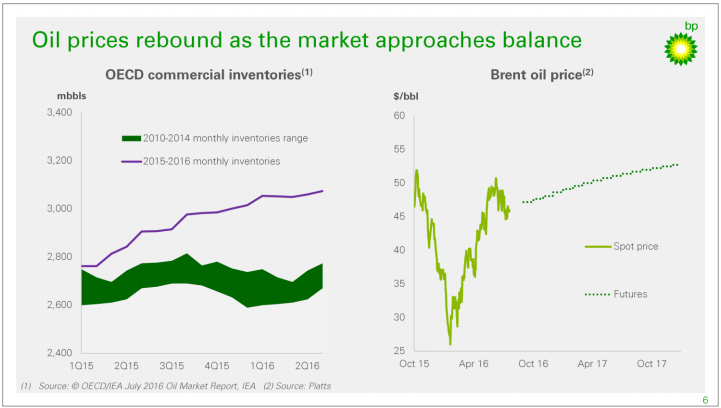 Oil prices rebound as the market approaches balance

bp

OECD commercial inventories$^{(1)}$

mbbls

3,400
3,200
3,000
2,800
2,600
2,400

2010-2014 monthly inventories range
2015-2016 monthly inventories

1Q15 2Q15 3Q15 4Q15 1Q16 2Q16

Brent oil price$^{(2)}$

$/bbl

60
55
50
45
40
35
30
25

Spot price
Futures

Oct 15 Apr 16 Oct 16 Apr 17 Oct 17

(1) Source: © OECD/IEA July 2016 Oil Market Report, IEA (2) Source: Platts

6